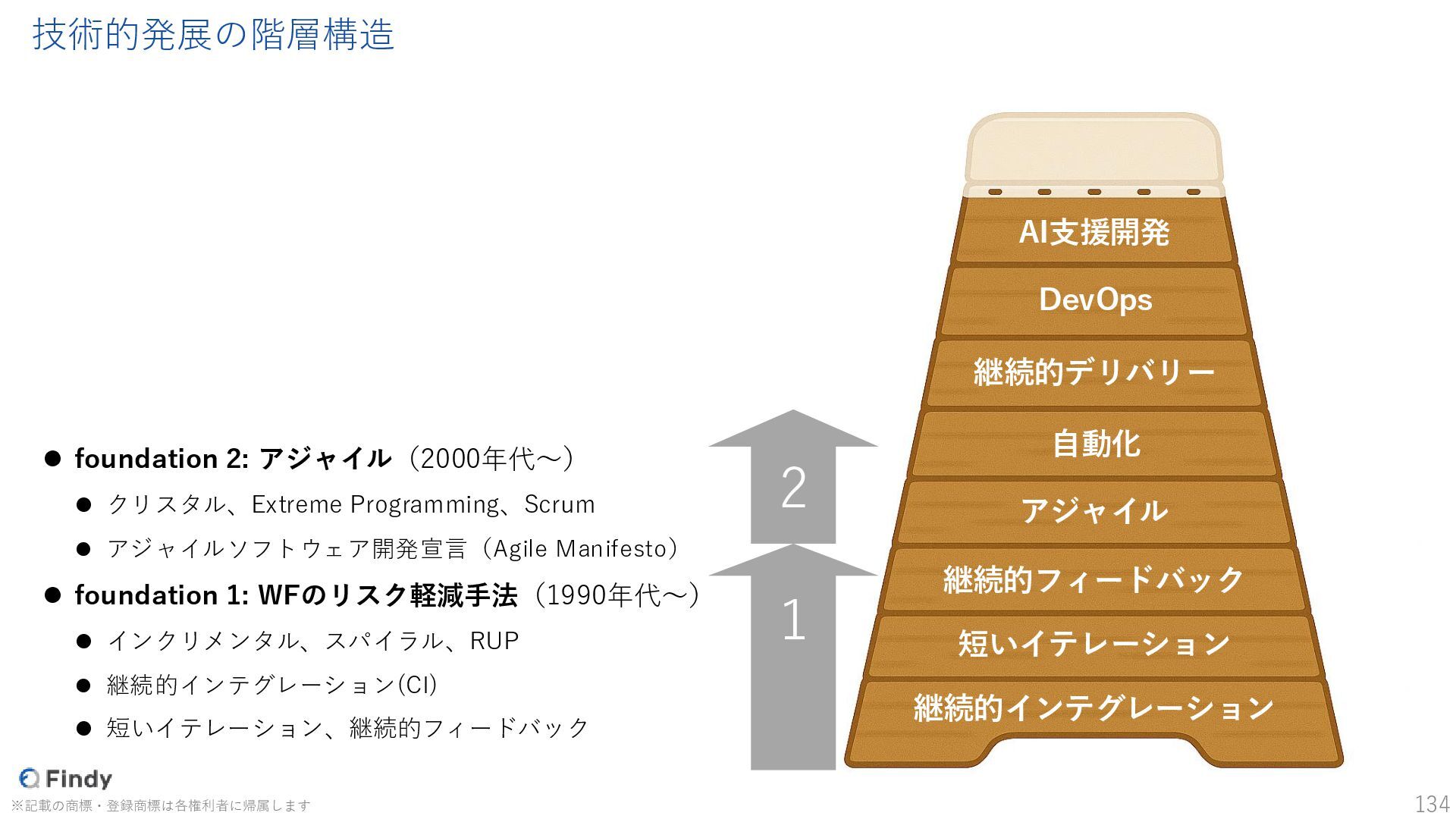 技術的発展の階層構造

● foundation 2: アジャイル（2000年代〜）
● クリスタル、Extreme Programming、Scrum
● アジャイルソフトウェア開発宣言（Agile Manifesto）
● foundation 1: WFのリスク軽減手法（1990年代〜）
● インクリメンタル、スパイラル、RUP
● 継続的インテグレーション(CI)
● 短いイテレーション、継続的フィードバック

2
1

AI支援開発
DevOps
継続的デリバリー
自動化
アジャイル
継続的フィードバック
短いイテレーション
継続的インテグレーション

Findy
※記載の商標・登録商標は各権利者に帰属します
134